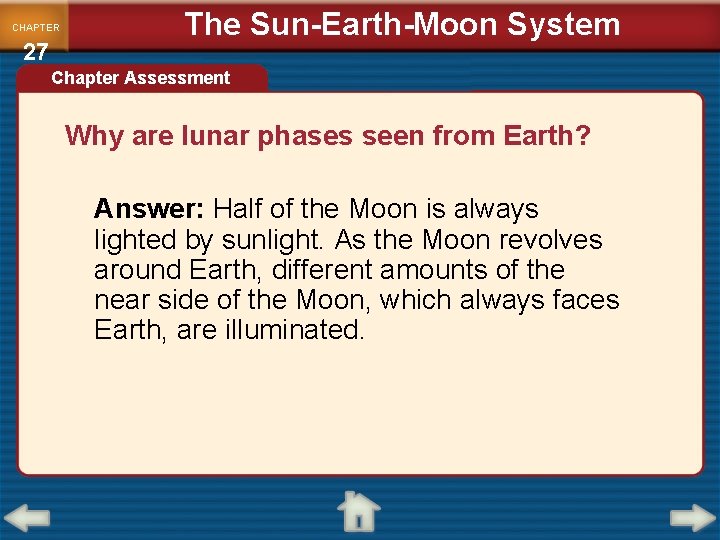 CHAPTER
27

The Sun-Earth-Moon System

Chapter Assessment

Why are lunar phases seen from Earth?

Answer: Half of the Moon is always lighted by sunlight. As the Moon revolves around Earth, different amounts of the near side of the Moon, which always faces Earth, are illuminated.